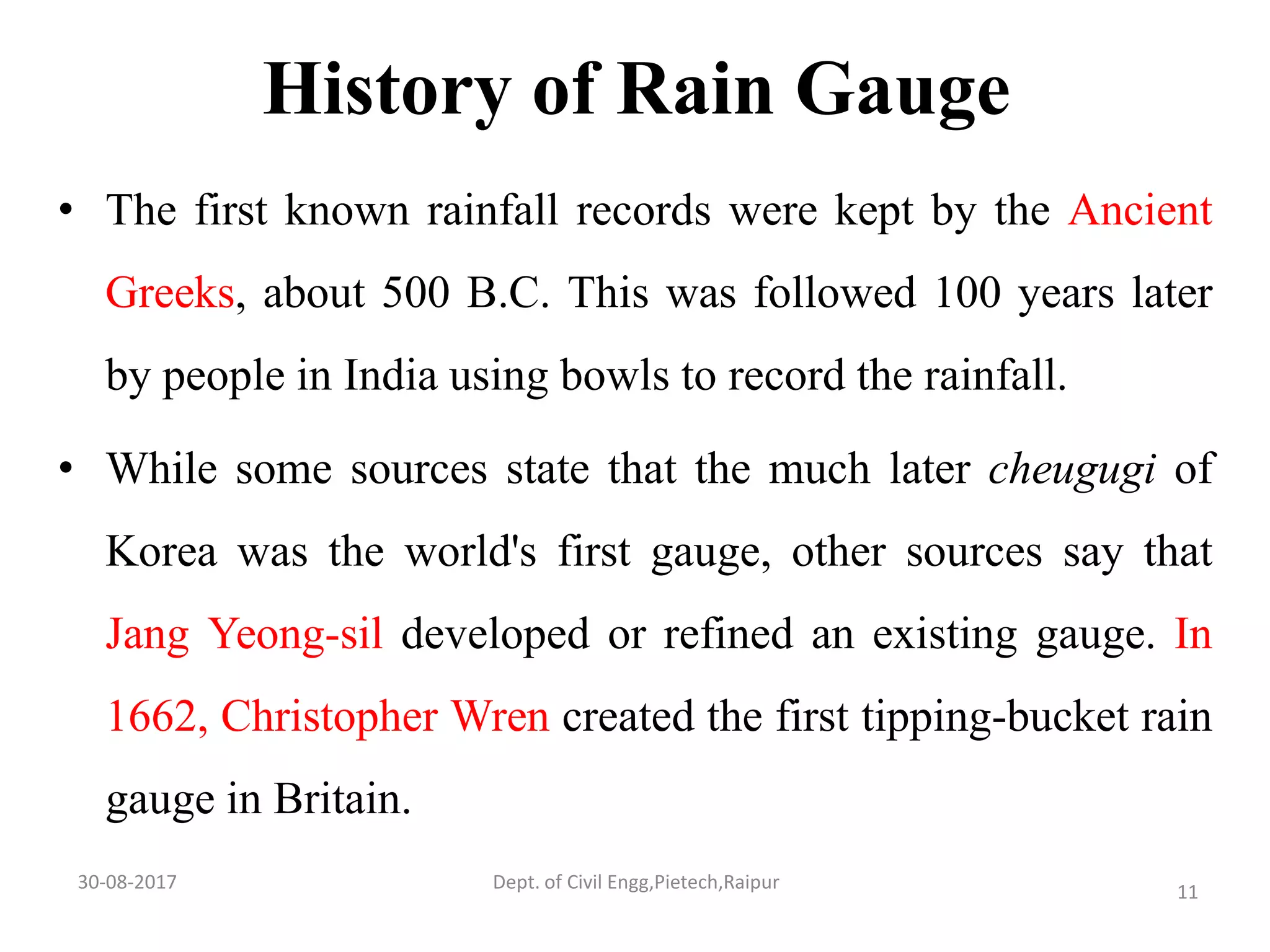 History of Rain Gauge

• The first known rainfall records were kept by the Ancient Greeks, about 500 B.C. This was followed 100 years later by people in India using bowls to record the rainfall.

• While some sources state that the much later cheugugi of Korea was the world's first gauge, other sources say that Jang Yeong-sil developed or refined an existing gauge. In 1662, Christopher Wren created the first tipping-bucket rain gauge in Britain.

30-08-2017

Dept. of Civil Engg,Pietech,Raipur

11